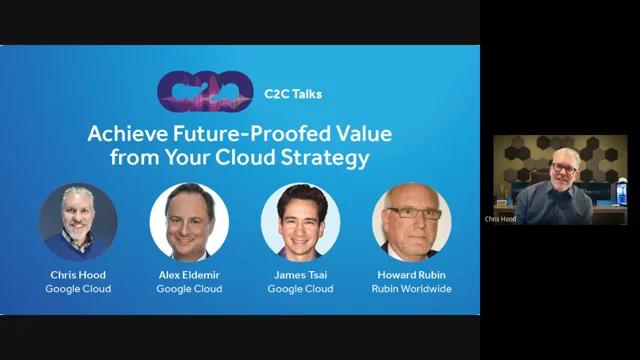 C2C

C2C Talks

Achieve Future-Proofed Value from Your Cloud Strategy

Chris Hood
Google Cloud

Alex Eldemir
Google Cloud

James Tsai
Google Cloud

Howard Rubin
Rubin Worldwide

Chris Hood